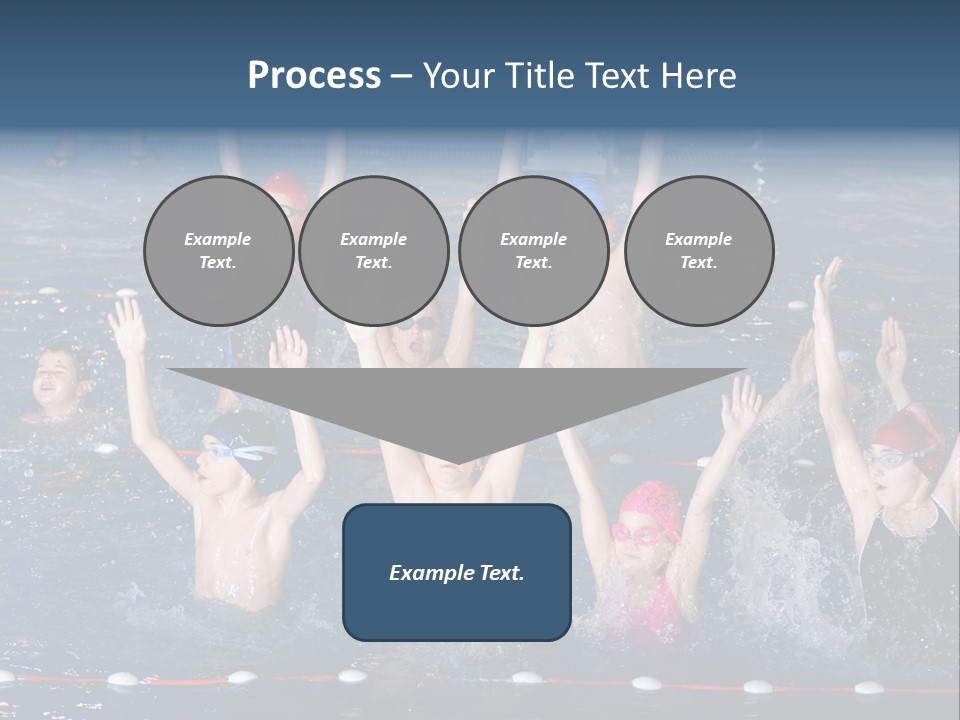 Process – Your Title Text Here

Example Text.

Example Text.

Example Text.

Example Text.

Example Text.